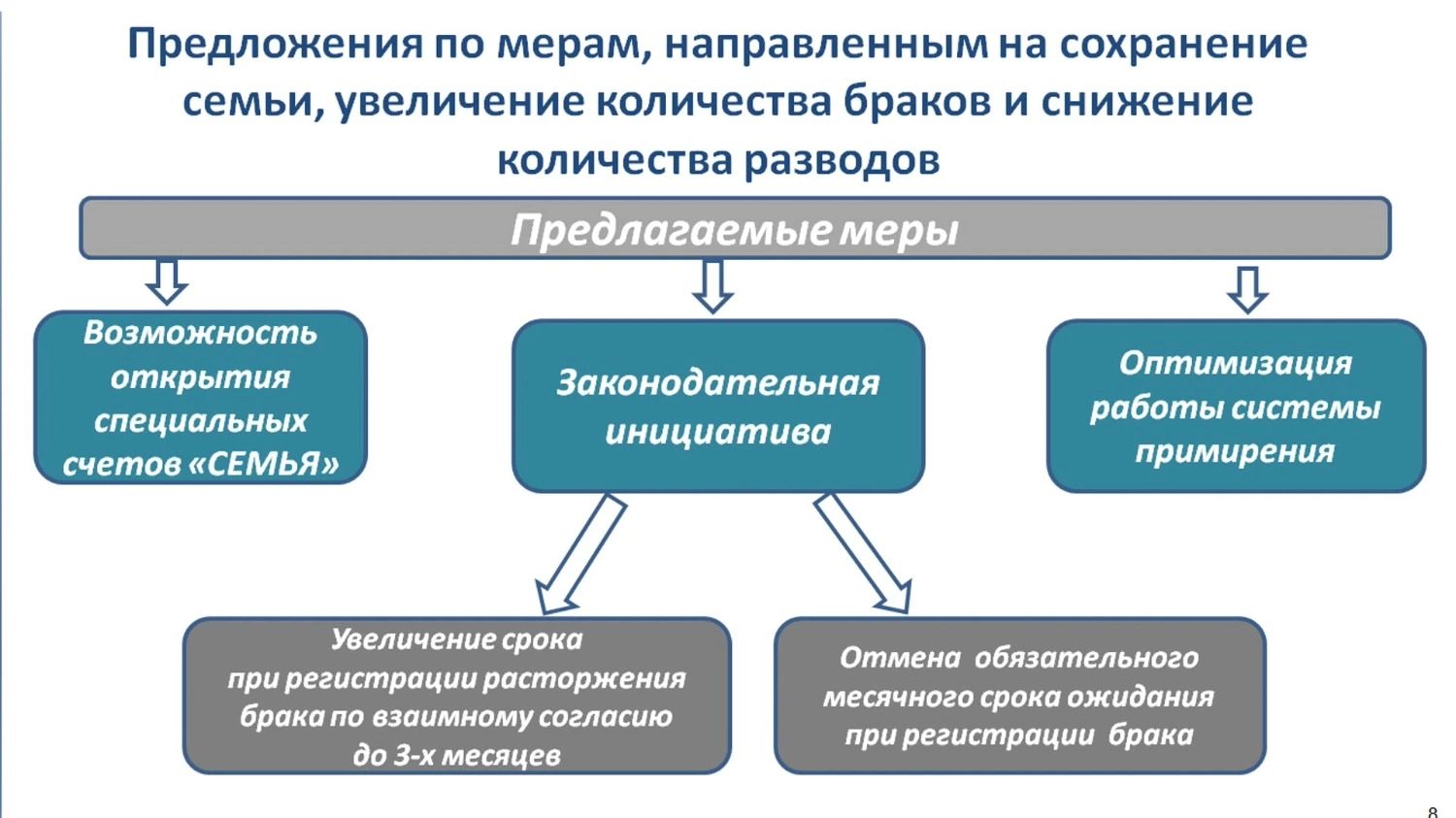 Предложения по мерам, направленным на сохранение семьи, увеличение количества браков и снижение количества разводов

Предлагаемые меры

Возможность открытия специальных счетов «СЕМЬЯ»

Законодательная инициатива

Оптимизация работы системы примирения

Увеличение срока при регистрации расторжения брака по взаимному согласию до 3-х месяцев

Отмена обязательного месячного срока ожидания при регистрации брака

8